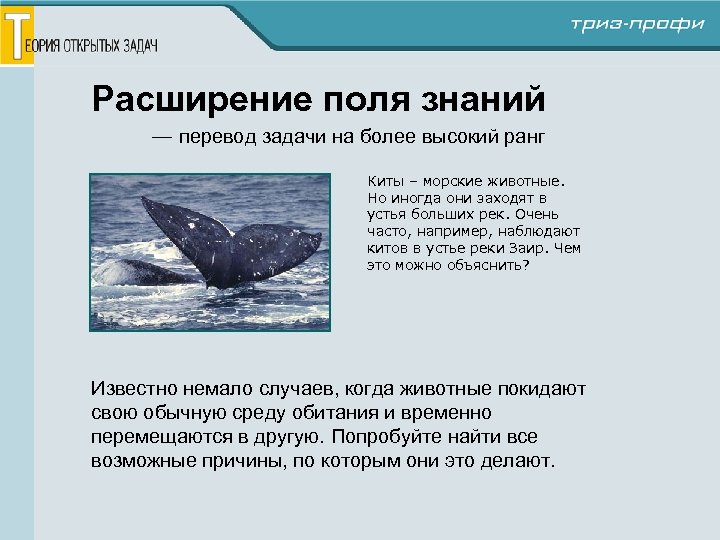 ТЕОРИЯ ОТКРЫТЫХ ЗАДАЧ

триз-профи

Расширение поля знаний

— перевод задачи на более высокий ранг

Киты – морские животные. Но иногда они заходят в устья больших рек. Очень часто, например, наблюдают китов в устье реки Заир. Чем это можно объяснить?

Известно немало случаев, когда животные покидают свою обычную среду обитания и временно перемещаются в другую. Попробуйте найти все возможные причины, по которым они это делают.